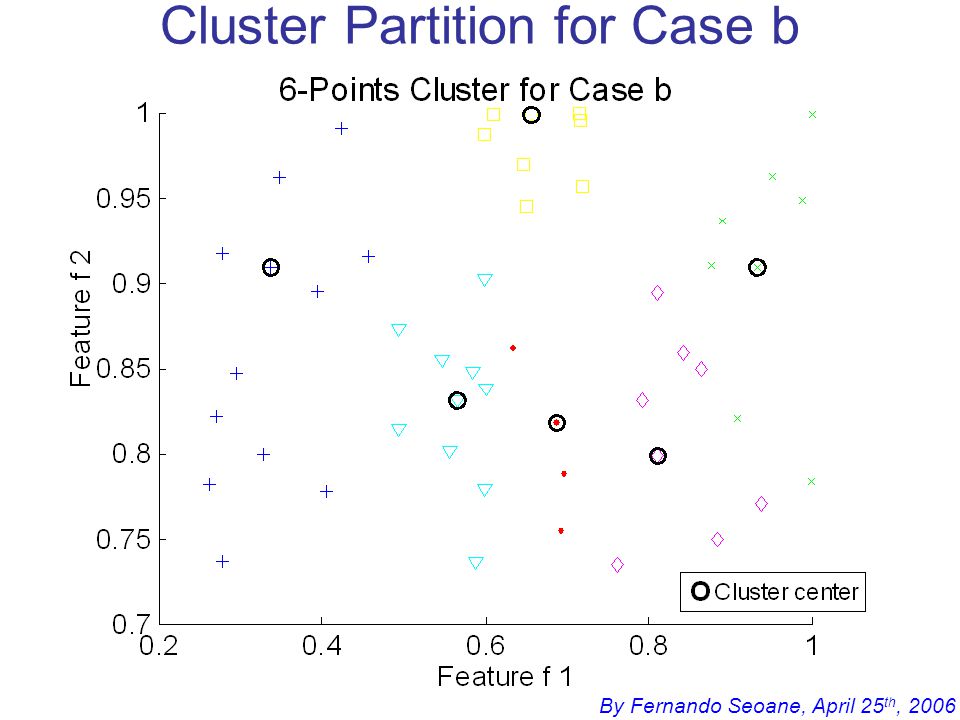 Cluster Partition for Case b

6-Points Cluster for Case b

Feature f 2

1
0.95
0.9
0.85
0.8
0.75
0.7

0.2
0.4
0.6
0.8
1

Feature f 1

Cluster center

By Fernando Seoane, April 25$^{th}$, 2006